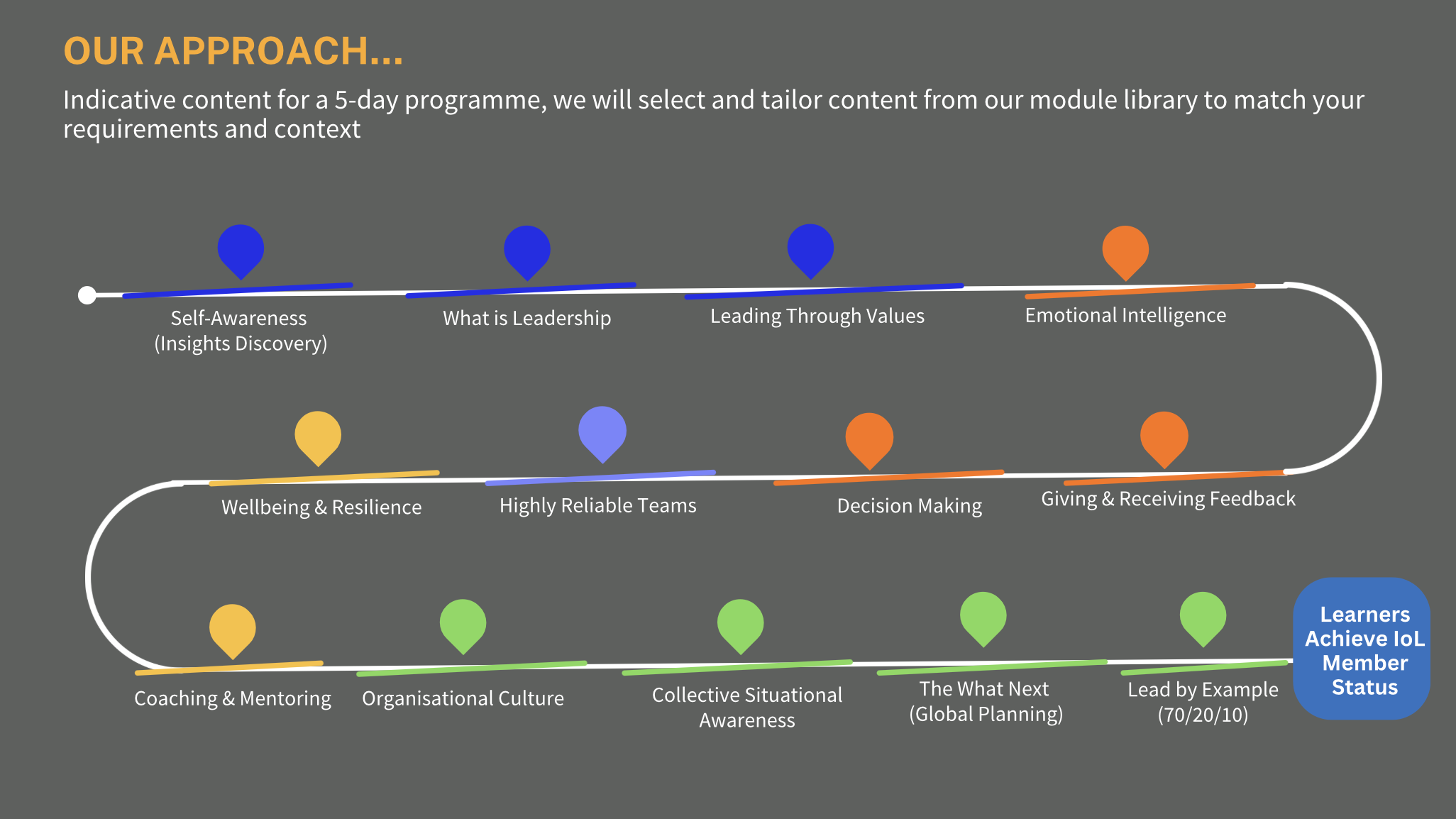 OUR APPROACH...

Indicative content for a 5-day programme, we will select and tailor content from our module library to match your requirements and context

Self-Awareness
(Insights Discovery)

What is Leadership

Leading Through Values

Emotional Intelligence

Wellbeing & Resilience

Highly Reliable Teams

Decision Making

Giving & Receiving Feedback

Coaching & Mentoring

Organisational Culture

Collective Situational
Awareness

The What Next
(Global Planning)

Lead by Example
(70/20/10)

Learners
Achieve IoL
Member
Status